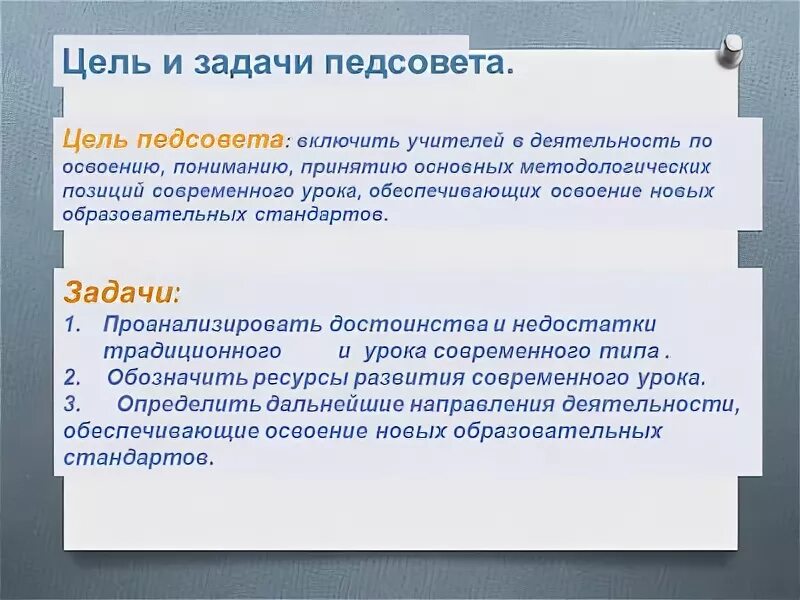 Цель и задачи педсовета.

Цель педсовета: включить учителей в деятельность по освоению, пониманию, принятию основных методологических позиций современного урока, обеспечивающих освоение новых образовательных стандартов.

Задачи:
1. Проанализировать достоинства и недостатки традиционного и урока современного типа .
2. Обозначить ресурсы развития современного урока.
3. Определить дальнейшие направления деятельности, обеспечивающие освоение новых образовательных стандартов.